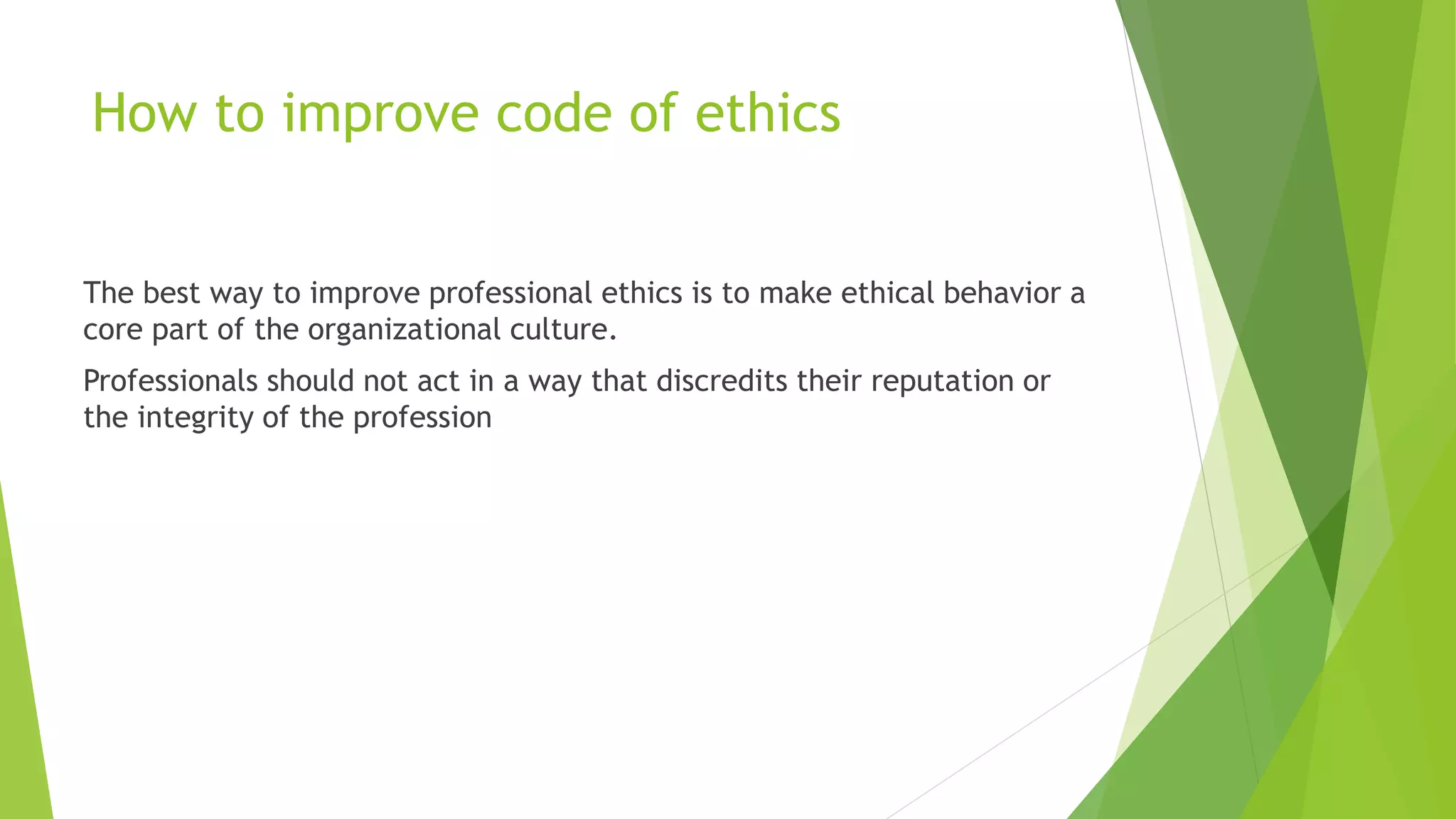 How to improve code of ethics

The best way to improve professional ethics is to make ethical behavior a core part of the organizational culture.

Professionals should not act in a way that discredits their reputation or the integrity of the profession